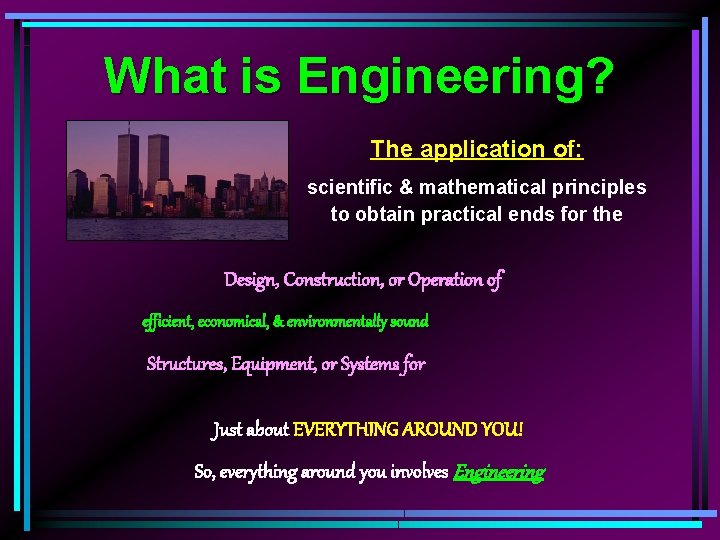 What is Engineering?

The application of:

scientific & mathematical principles to obtain practical ends for the

Design, Construction, or Operation of

efficient, economical, & environmentally sound

Structures, Equipment, or Systems for

Just about EVERYTHING AROUND YOU!

So, everything around you involves Engineering